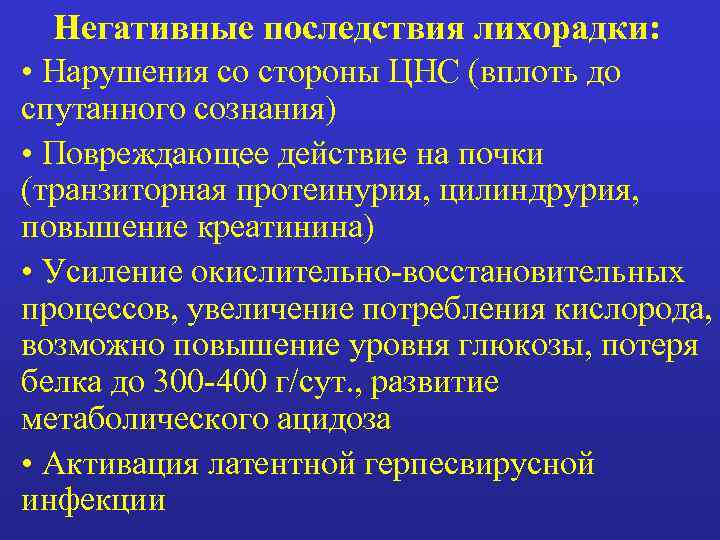 Негативные последствия лихорадки:

• Нарушения со стороны ЦНС (вплоть до спутанного сознания)

• Повреждающее действие на почки (транзиторная протеинурия, цилиндрурия, повышение креатинина)

• Усиление окислительно-восстановительных процессов, увеличение потребления кислорода, возможно повышение уровня глюкозы, потеря белка до 300-400 г/сут., развитие метаболического ацидоза

• Активация латентной герпесвирусной инфекции